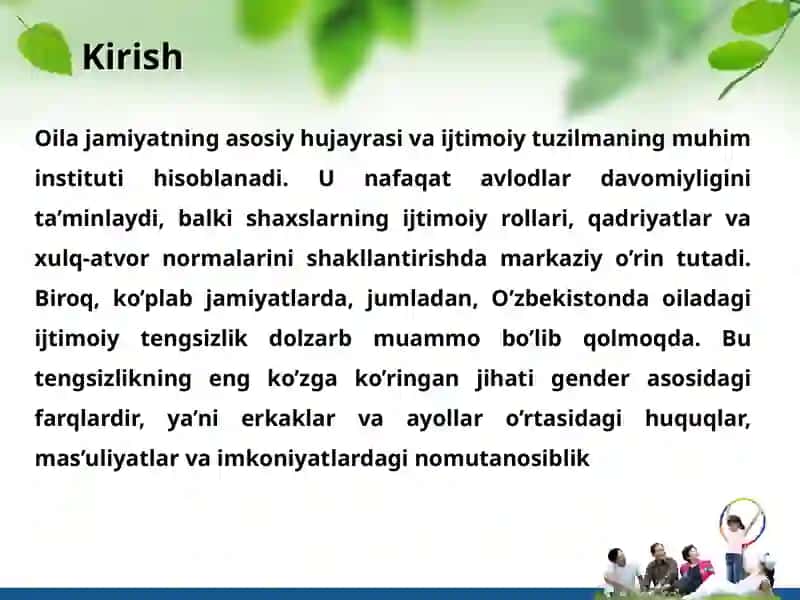 Kirish

Oila jamiyatning asosiy hujayrasi va ijtimoiy tuzilmaning muhim instituti hisoblanadi. U nafaqat avlodlar davomiyligini ta’minlaydi, balki shaxslarning ijtimoiy rollari, qadriyatlar va xulq-atvor normalarini shakllantirishda markaziy o’rin tutadi. Biroq, ko’plab jamiyatlarda, jumladan, O’zbekistonda oiladagi ijtimoiy tengsizlik dolzarb muammo bo’lib qolmoqda. Bu tengsizlikning eng ko’zga ko’ringan jihati gender asosidagi farqlardir, ya’ni erkaklar va ayollar o’rtasidagi huquqlar, mas’uliyatlar va imkoniyatlardagi nomutanosiblik